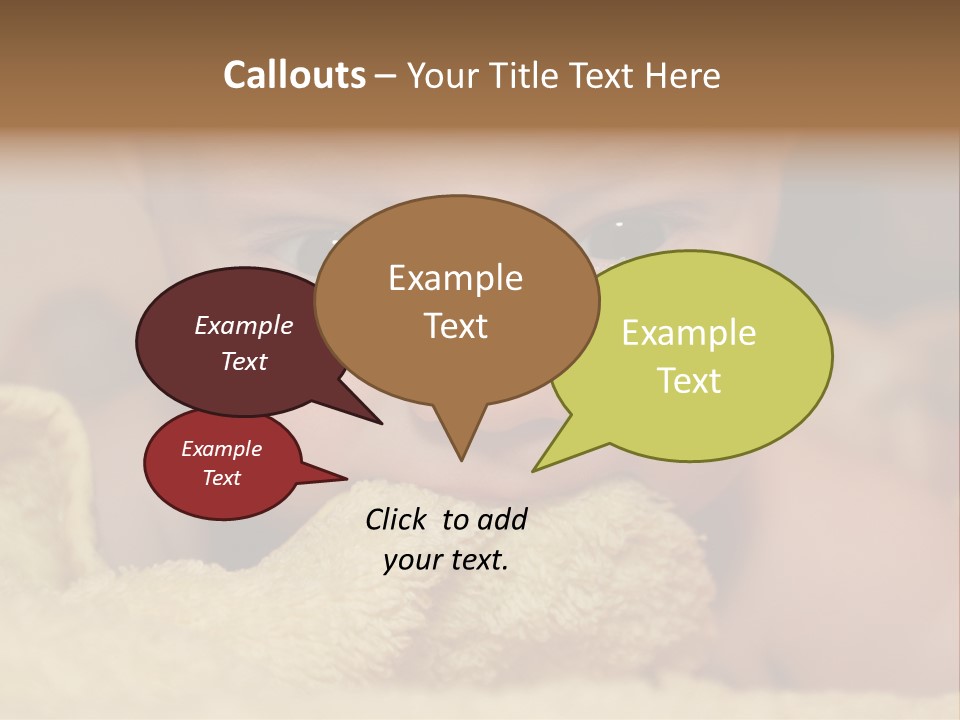 Callouts – Your Title Text Here

Example Text

Example Text

Example Text

Example Text

Click to add your text.